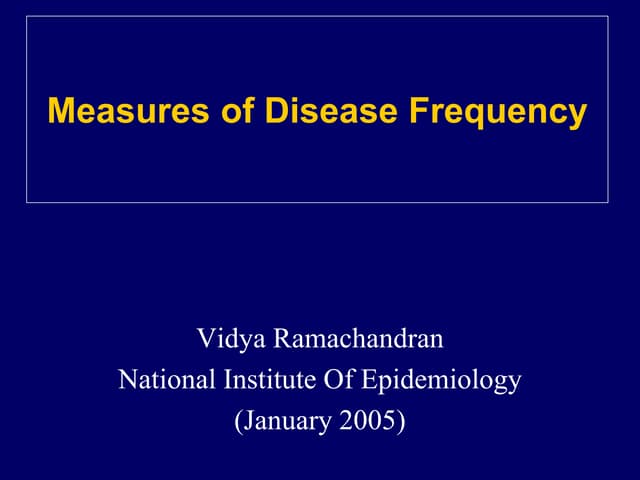 Measures of Disease Frequency

Vidya Ramachandran
National Institute Of Epidemiology
(January 2005)